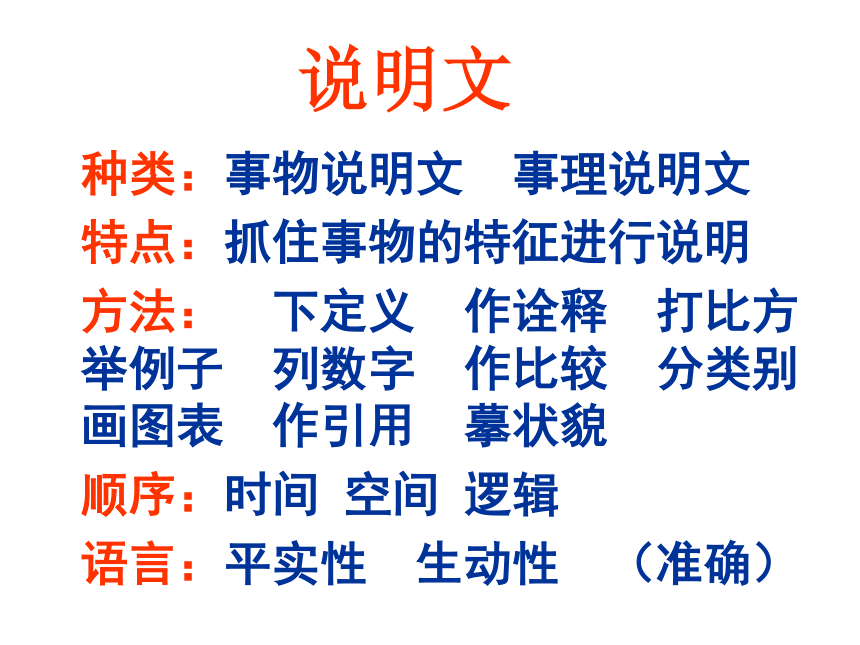 说明文

种类：事物说明文　事理说明文

特点：抓住事物的特征进行说明

方法：　下定义　作诠释　打比方
举例子　列数字　作比较　分类别
画图表　作引用　摹状貌

顺序：时间 空间 逻辑

语言：平实性　生动性　（准确）